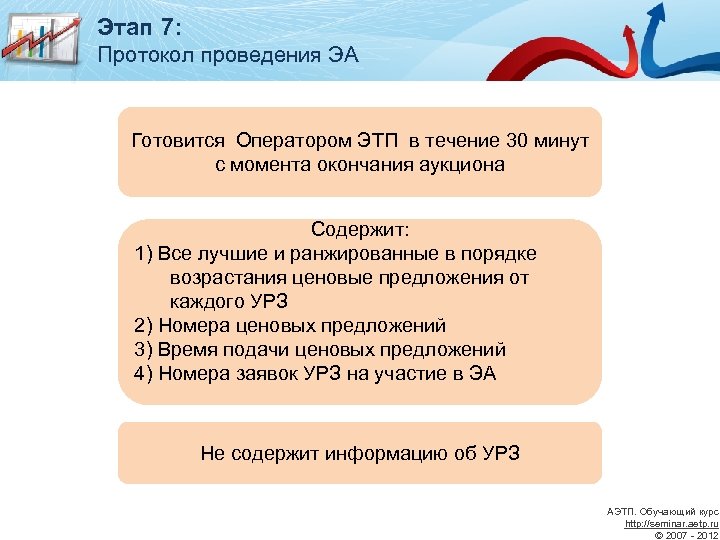 Этап 7:
Протокол проведения ЭА

Готовится Оператором ЭТП в течение 30 минут с момента окончания аукциона

Содержит:
1) Все лучшие и ранжированные в порядке возрастания ценовые предложения от каждого УРЗ
2) Номера ценовых предложений
3) Время подачи ценовых предложений
4) Номера заявок УРЗ на участие в ЭА

Не содержит информацию об УРЗ

АЭТП. Обучающий курс
http://seminar.aetp.ru
© 2007 - 2012